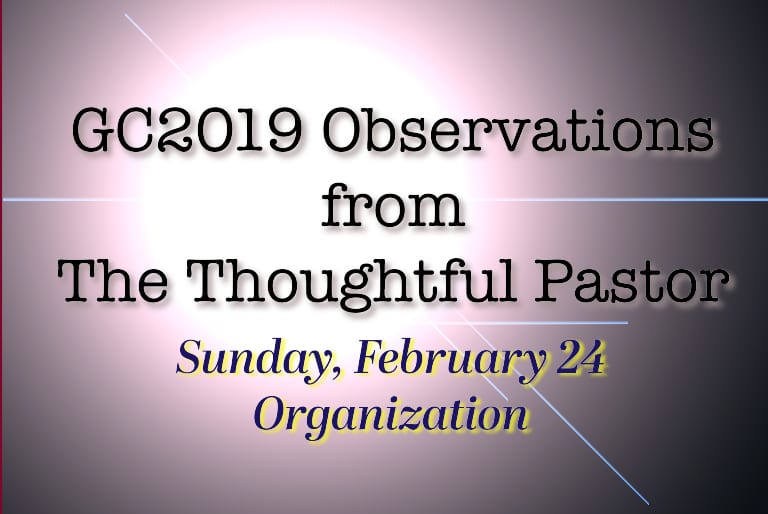 GC2019 Observations from The Thoughtful Pastor

Sunday, February 24
Organization